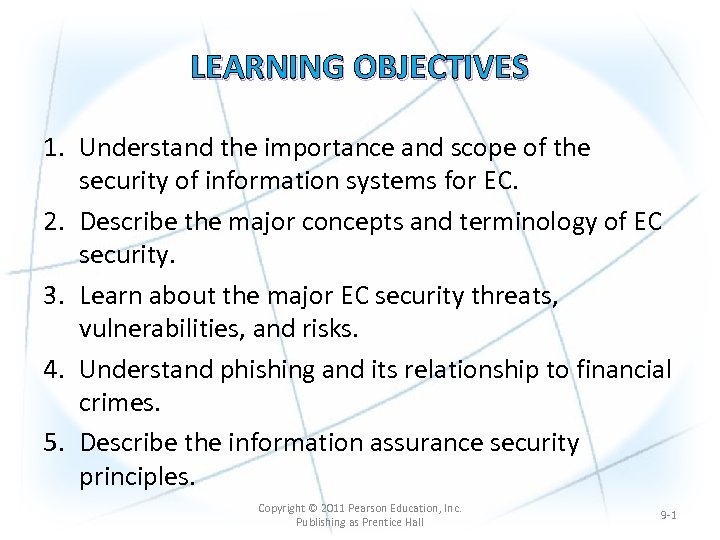 LEARNING OBJECTIVES

1. Understand the importance and scope of the security of information systems for EC.
2. Describe the major concepts and terminology of EC security.
3. Learn about the major EC security threats, vulnerabilities, and risks.
4. Understand phishing and its relationship to financial crimes.
5. Describe the information assurance security principles.

Copyright © 2011 Pearson Education, Inc.
Publishing as Prentice Hall

9-1